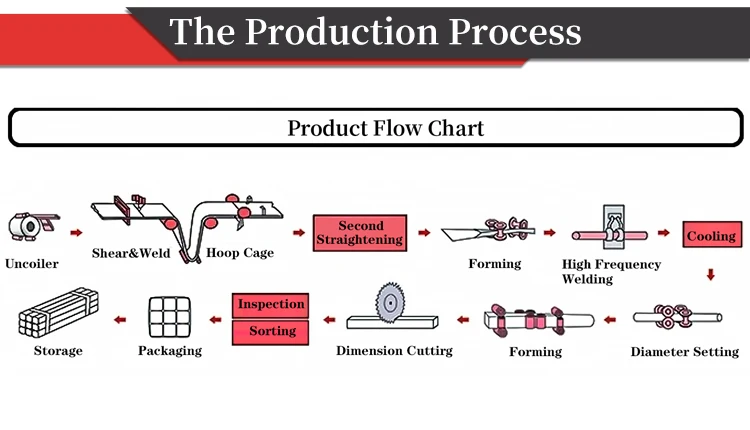 The Production Process

Product Flow Chart

Uncoiler

Shear&Weld

Hoop Cage

Second Straightening

Forming

High Frequency Welding

Cooling

Diameter Setting

Forming

Dimension Cuttirg

Inspection

Sorting

Packaging

Storage